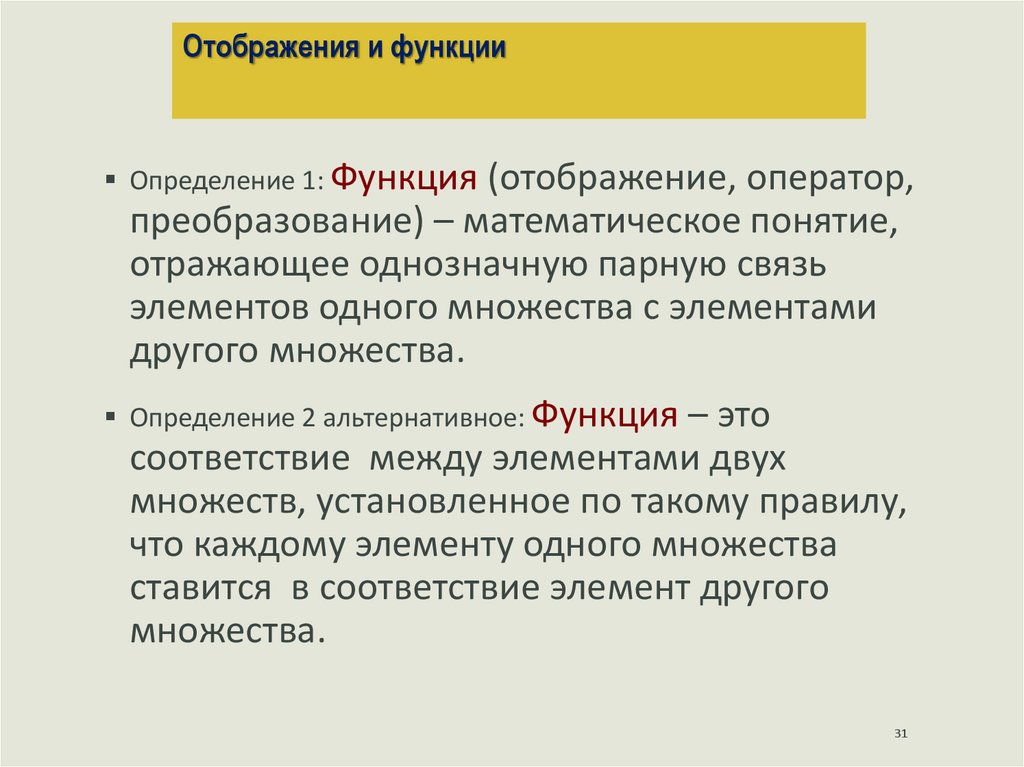 Отображения и функции

▪ Определение 1: Функция (отображение, оператор, преобразование) – математическое понятие, отражающее однозначную парную связь элементов одного множества с элементами другого множества.

▪ Определение 2 альтернативное: Функция – это соответствие между элементами двух множеств, установленное по такому правилу, что каждому элементу одного множества ставится в соответствие элемент другого множества.

31